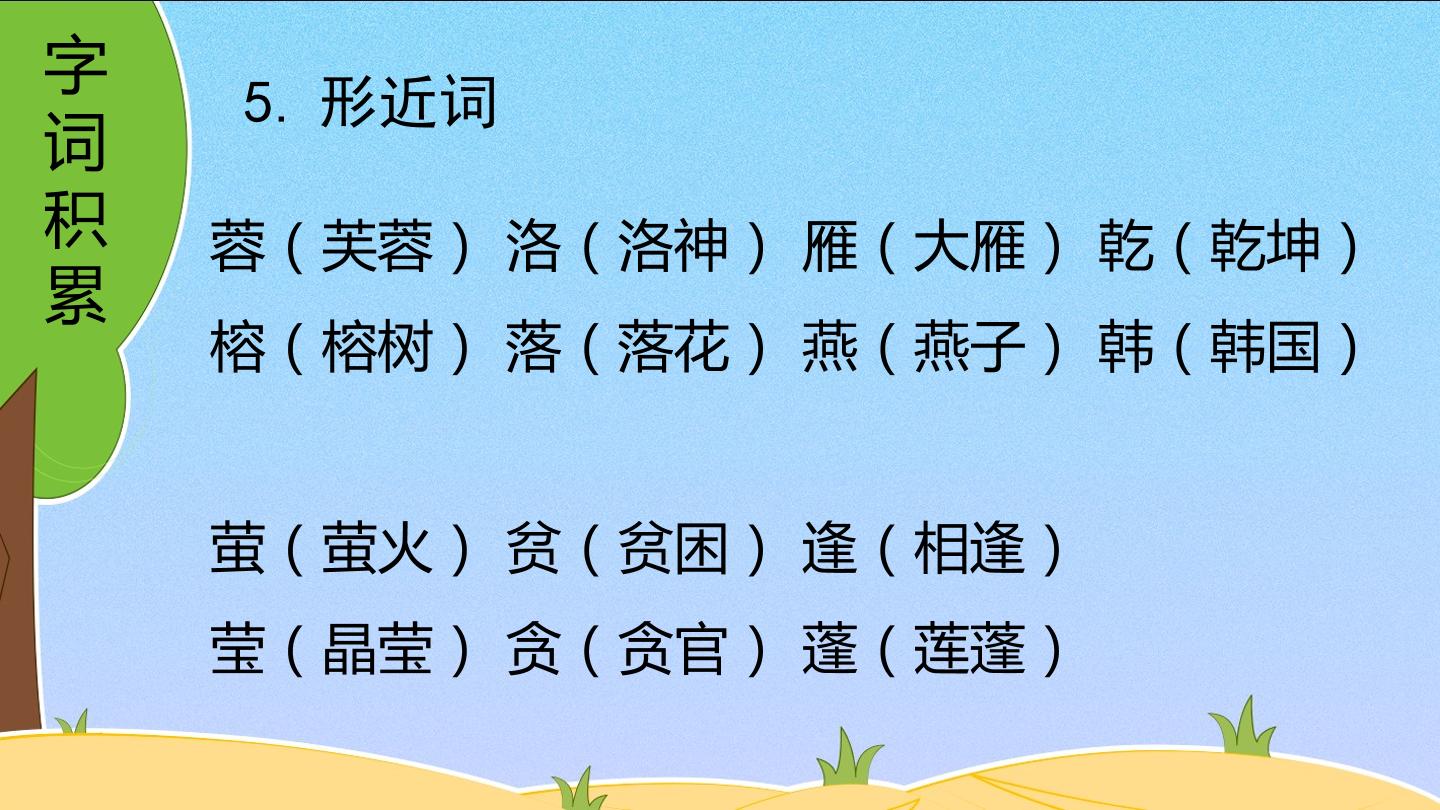 字词积累

5.形近词

蓉（芙蓉） 洛（洛神） 雁（大雁） 乾（乾坤）
榕（榕树） 落（落花） 燕（燕子） 韩（韩国）

萤（萤火） 贫（贫困） 逢（相逢）
莹（晶莹） 贪（贪官） 蓬（莲蓬）